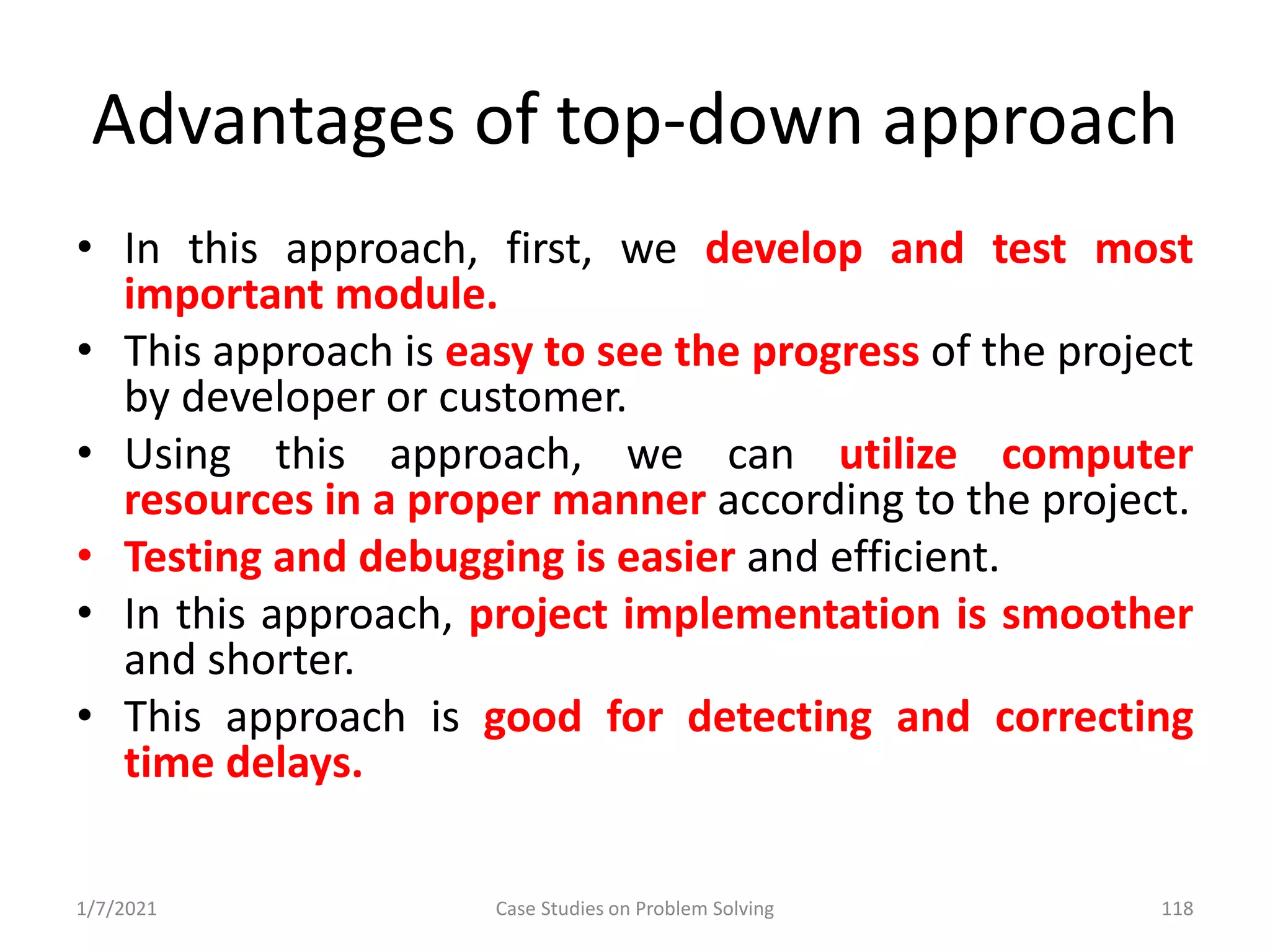 Advantages of top-down approach

• In this approach, first, we develop and test most important module.
• This approach is easy to see the progress of the project by developer or customer.
• Using this approach, we can utilize computer resources in a proper manner according to the project.
• Testing and debugging is easier and efficient.
• In this approach, project implementation is smoother and shorter.
• This approach is good for detecting and correcting time delays.

1/7/2021 Case Studies on Problem Solving 118